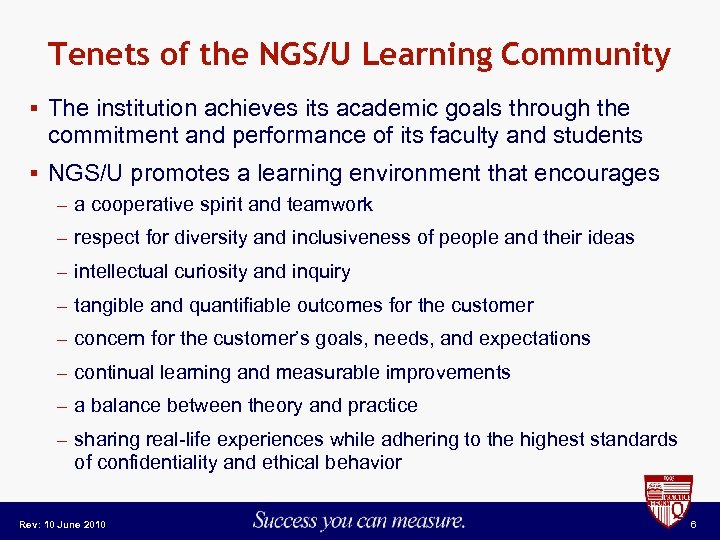 Tenets of the NGS/U Learning Community

▪ The institution achieves its academic goals through the commitment and performance of its faculty and students

▪ NGS/U promotes a learning environment that encourages

– a cooperative spirit and teamwork

– respect for diversity and inclusiveness of people and their ideas

– intellectual curiosity and inquiry

– tangible and quantifiable outcomes for the customer

– concern for the customer's goals, needs, and expectations

– continual learning and measurable improvements

– a balance between theory and practice

– sharing real-life experiences while adhering to the highest standards of confidentiality and ethical behavior

Rev: 10 June 2010

Success you can measure.

6